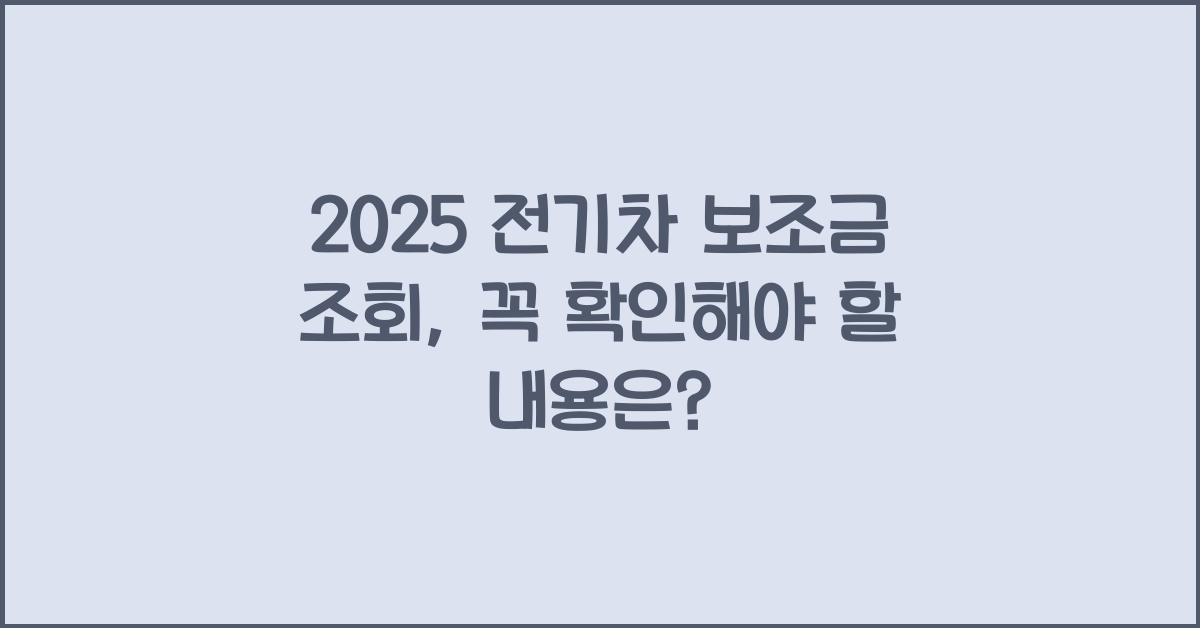 2025 전기차 보조금 조회, 꼭 확인해야 할 내용은?